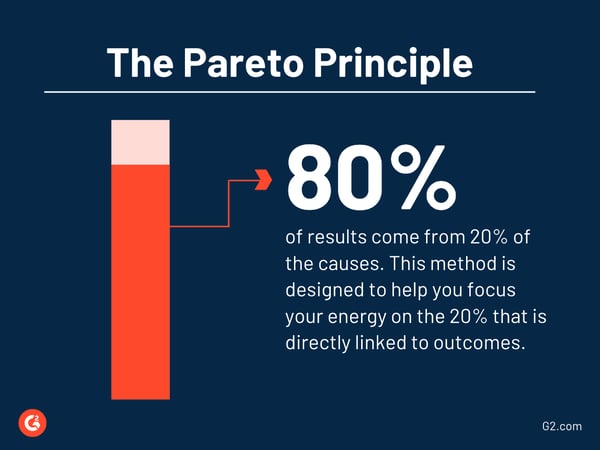 The Pareto Principle

80%

of results come from 20% of the causes. This method is designed to help you focus your energy on the 20% that is directly linked to outcomes.

G²

G2.com